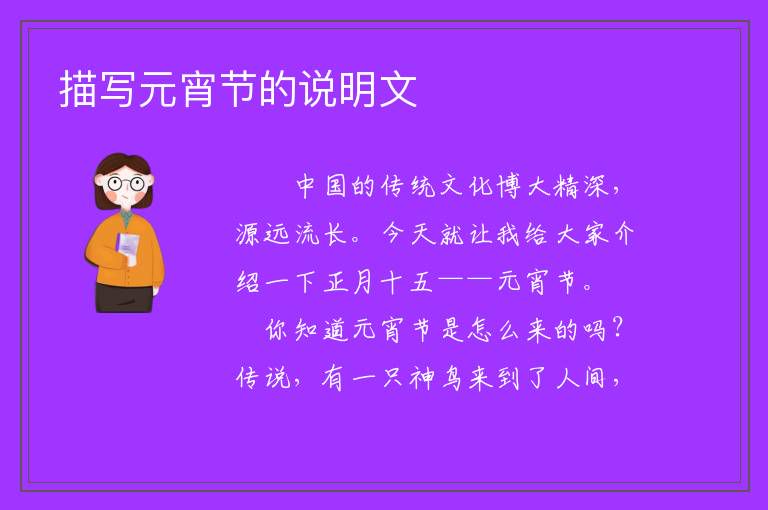 描写元宵节的说明文

中国的传统文化博大精深，源远流长。今天就让我给大家介绍一下正月十五——元宵节。

你知道元宵节是怎么来的吗？传说，有一只神鸟来到了人间，